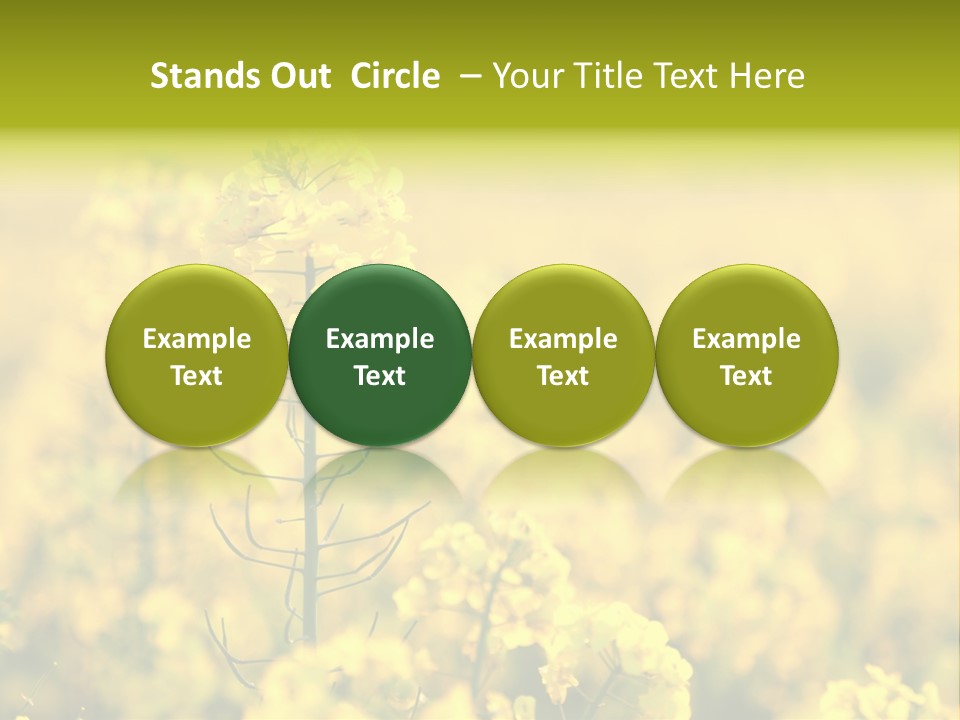 Stands Out Circle – Your Title Text Here

Example Text

Example Text

Example Text

Example Text